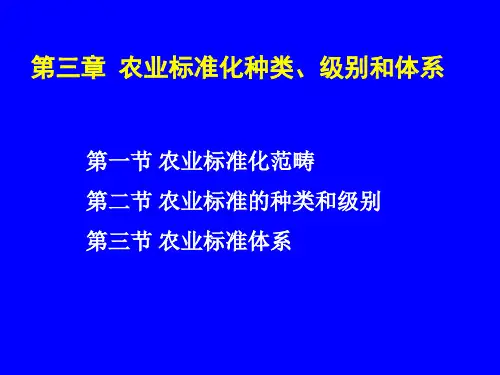 第三章 农业标准化种类、级别和体系

第一节 农业标准化范畴

第二节 农业标准的种类和级别

第三节 农业标准体系